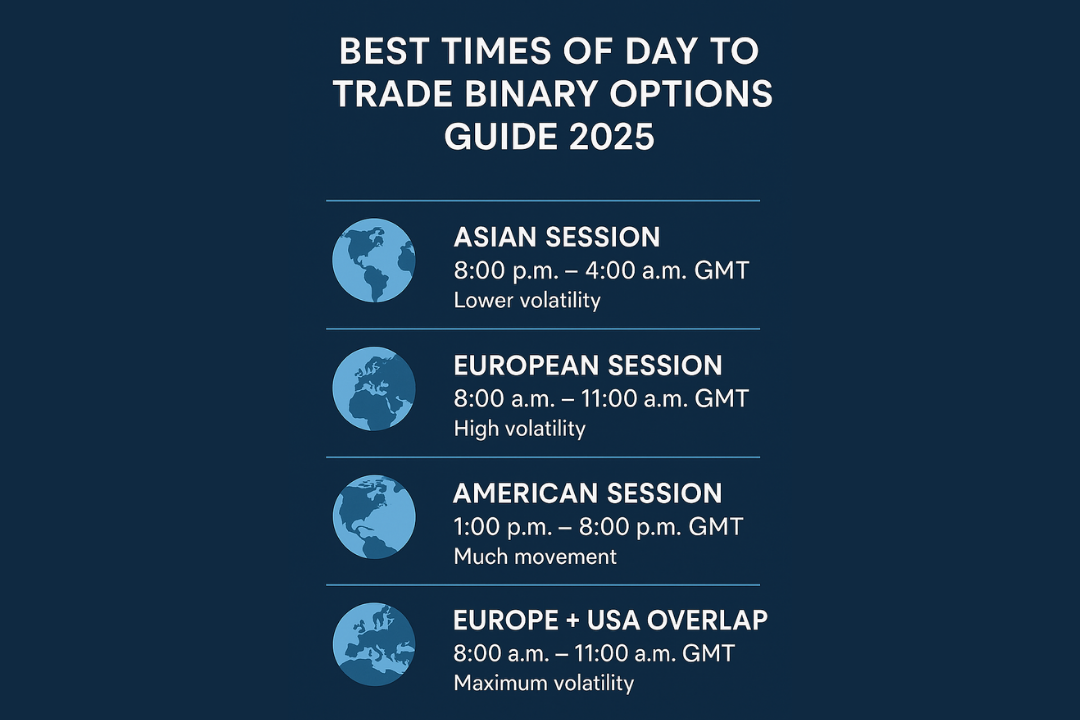 BEST TIMES OF DAY TO TRADE BINARY OPTIONS GUIDE 2025

ASIAN SESSION
8:00 p.m. – 4:00 a.m. GMT
Lower volatility

EUROPEAN SESSION
8:00 a.m. – 11:00 a.m. GMT
High volatility

AMERICAN SESSION
1:00 p.m. – 8:00 p.m. GMT
Much movement

EUROPE + USA OVERLAP
8:00 a.m. – 11:00 a.m. GMT
Maximum volatility